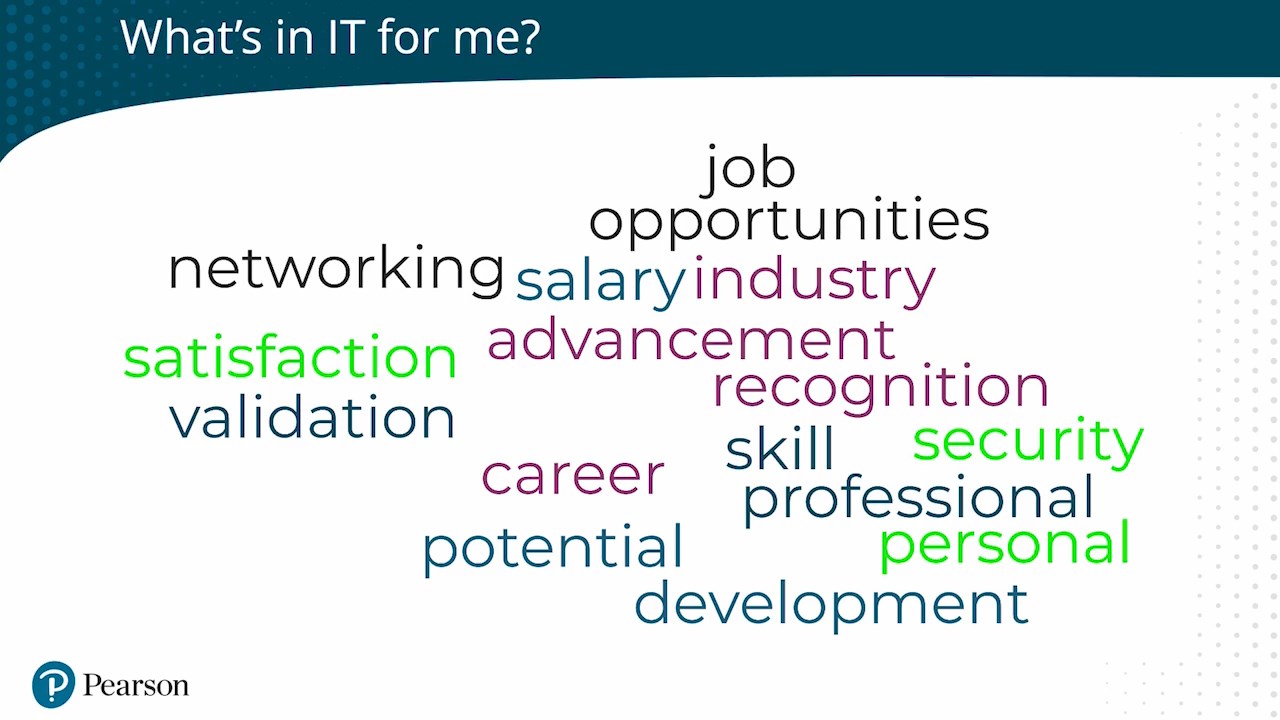 What's in IT for me?

job
opportunities
networking salary industry
advancement
satisfaction
recognition
validation
skill security
career
professional
potential personal
development

Pearson